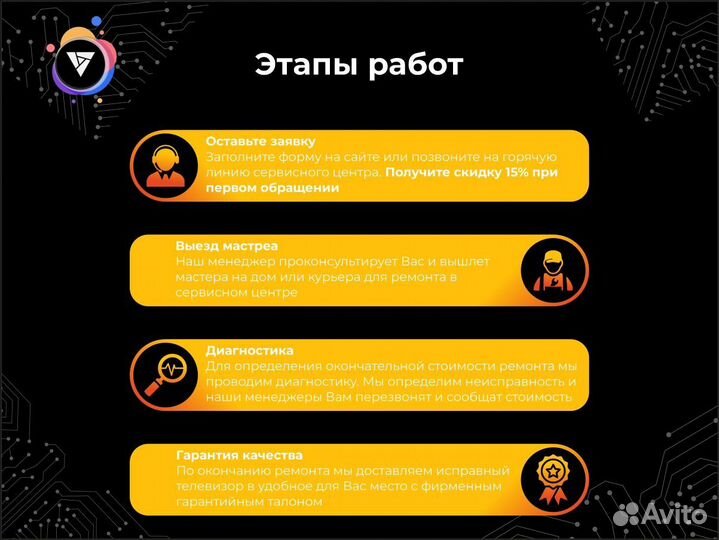 Этапы работ

Оставьте заявку
Заполните форму на сайте или позвоните на горячую линию сервисного центра. Получите скидку 15% при первом обращении

Выезд мастреа
Наш менеджер проконсультирует Вас и вышлет мастера на дом или курьера для ремонта в сервисном центре

Диагностика
Для определения окончательной стоимости ремонта мы проводим диагностику. Мы определим неисправность и наши менеджеры Вам перезвонят и сообщат стоимость

Гарантия качества
По окончанию ремонта мы доставляем исправный телевизор в удобное для Вас место с фирменным гарантийным талоном

Avito